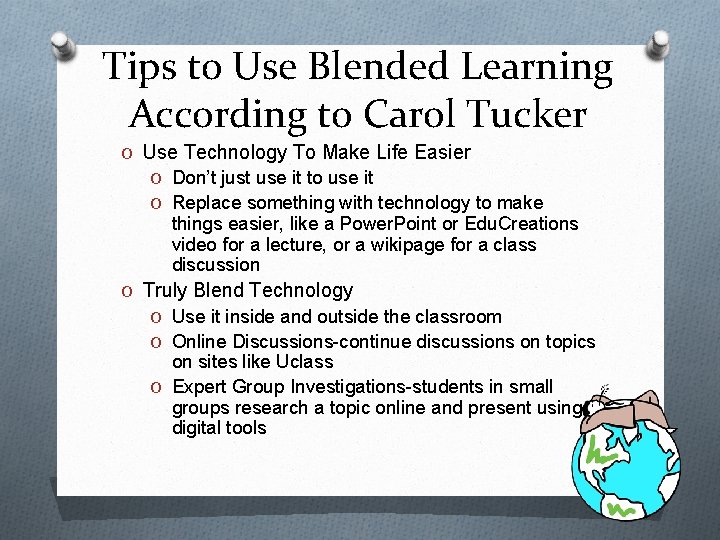 Tips to Use Blended Learning According to Carol Tucker

O Use Technology To Make Life Easier
O Don't just use it to use it
O Replace something with technology to make things easier, like a PowerPoint or EduCreations video for a lecture, or a wikipage for a class discussion
O Truly Blend Technology
O Use it inside and outside the classroom
O Online Discussions-continue discussions on topics on sites like Uclass
O Expert Group Investigations-students in small groups research a topic online and present using digital tools